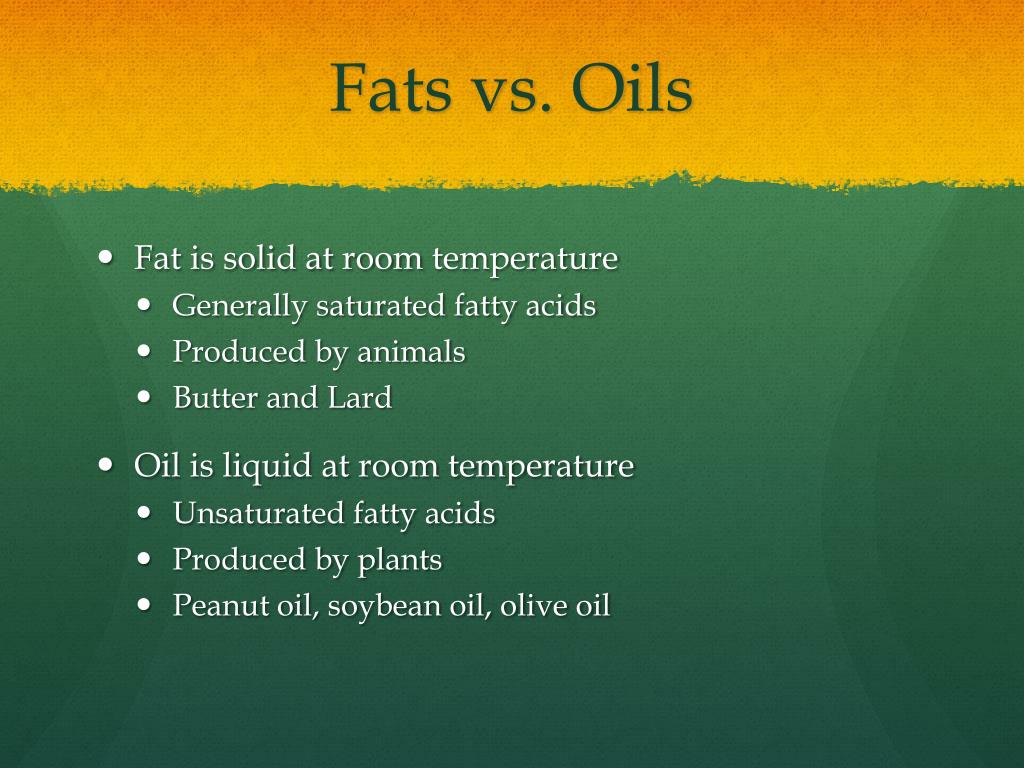 Fats vs. Oils

- Fat is solid at room temperature
  - Generally saturated fatty acids
  - Produced by animals
  - Butter and Lard
- Oil is liquid at room temperature
  - Unsaturated fatty acids
  - Produced by plants
  - Peanut oil, soybean oil, olive oil